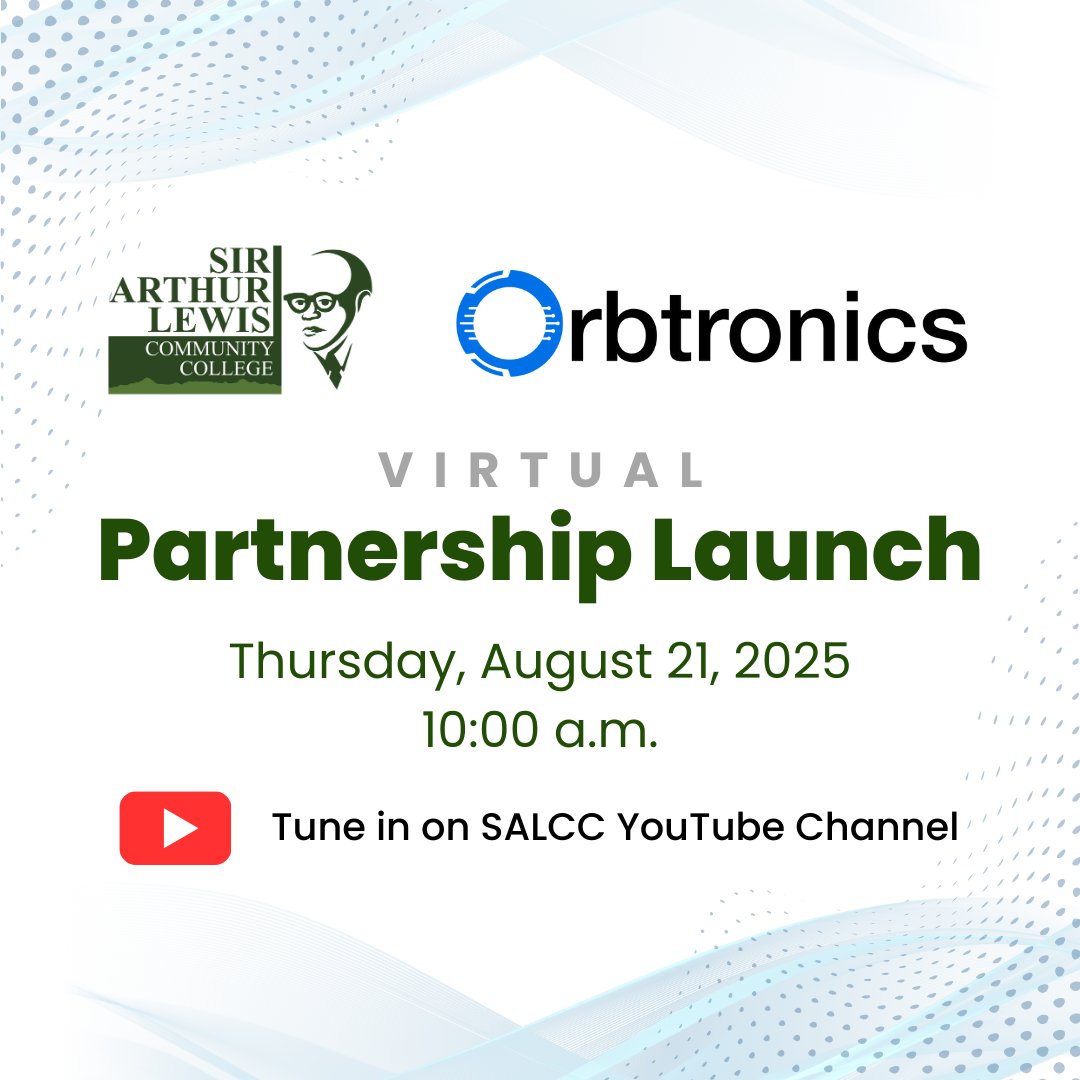 SIR ARTHUR LEWIS COMMUNITY COLLEGE

Orbtronics

VIRTUAL
Partnership Launch

Thursday, August 21, 2025
10:00 a.m.

Tune in on SALCC YouTube Channel